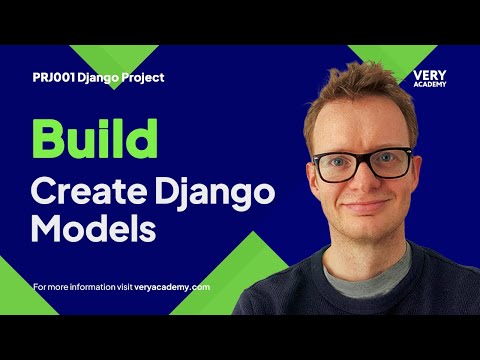 PRJ001 Django Project

VERY ACADEMY

Build

Create Django Models

For more information visit veryacademy.com